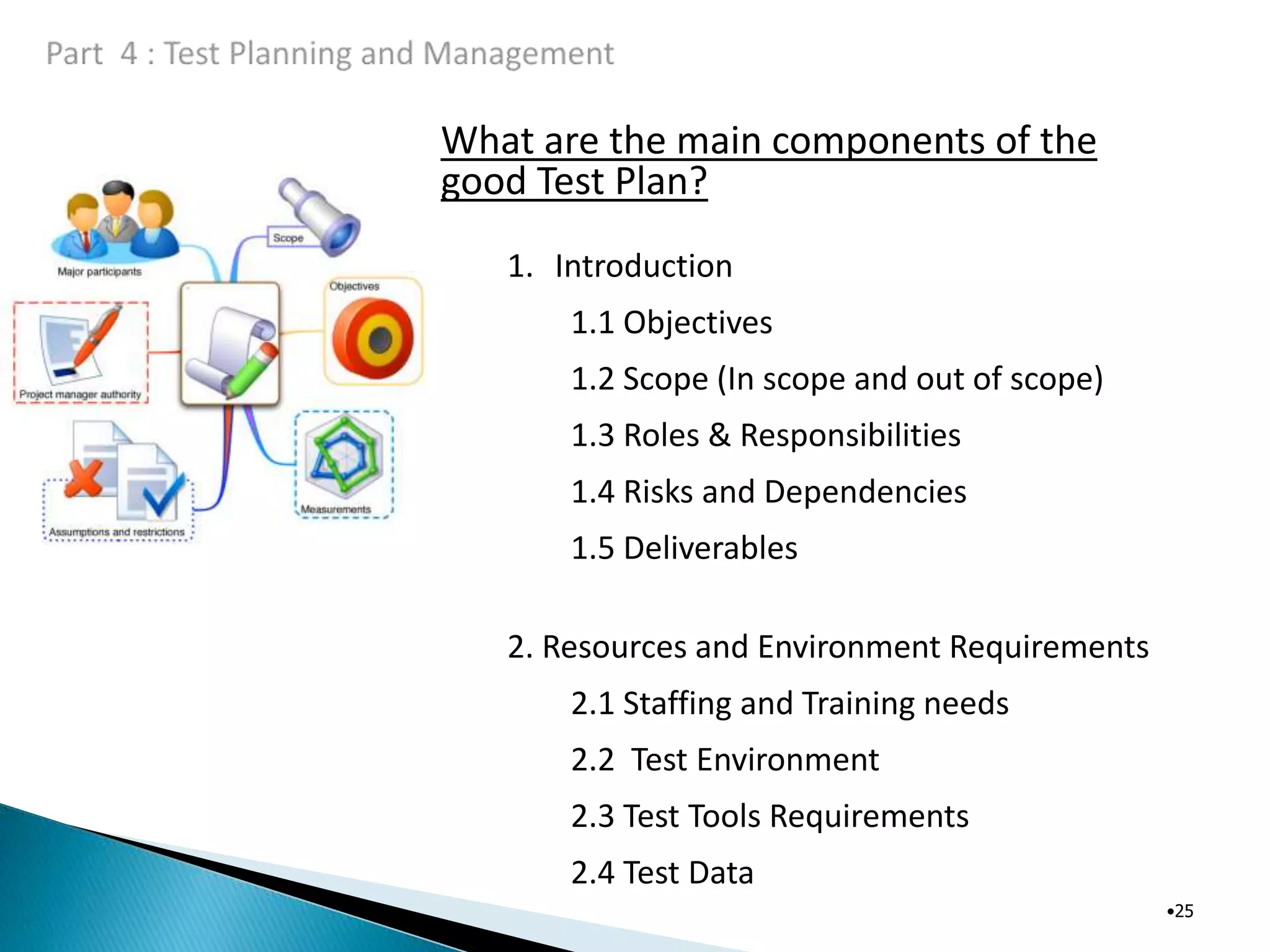 Part 4 : Test Planning and Management

Major participants

Scope

Objectives

Project manager authority

Measurements

Assumptions and restrictions

What are the main components of the good Test Plan?

1. Introduction

1.1 Objectives

1.2 Scope (In scope and out of scope)

1.3 Roles & Responsibilities

1.4 Risks and Dependencies

1.5 Deliverables

2. Resources and Environment Requirements

2.1 Staffing and Training needs

2.2 Test Environment

2.3 Test Tools Requirements

2.4 Test Data

•25